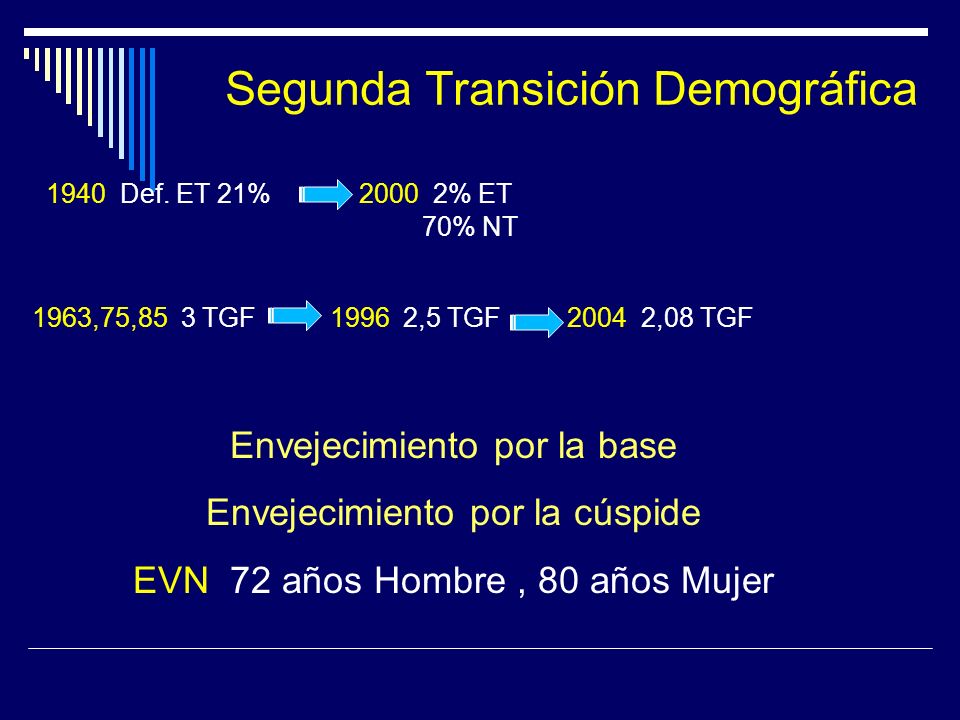 Segunda Transición Demográfica

1940 Def. ET 21% 2000 2% ET
70% NT

1963,75,85 3 TGF 1996 2,5 TGF 2004 2,08 TGF

Envejecimiento por la base

Envejecimiento por la cúspide

EVN 72 años Hombre , 80 años Mujer